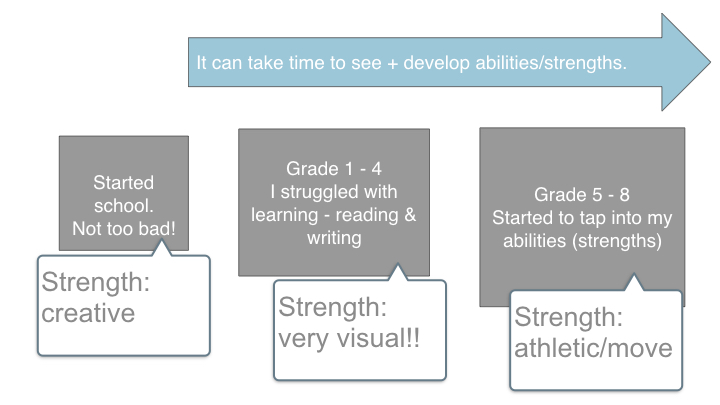 It can take time to see + develop abilities/strengths.

Started school. Not too bad!

Strength: creative

Grade 1 - 4
I struggled with learning - reading & writing

Strength: very visual!!

Grade 5 - 8
Started to tap into my abilities (strengths)

Strength: athletic/move